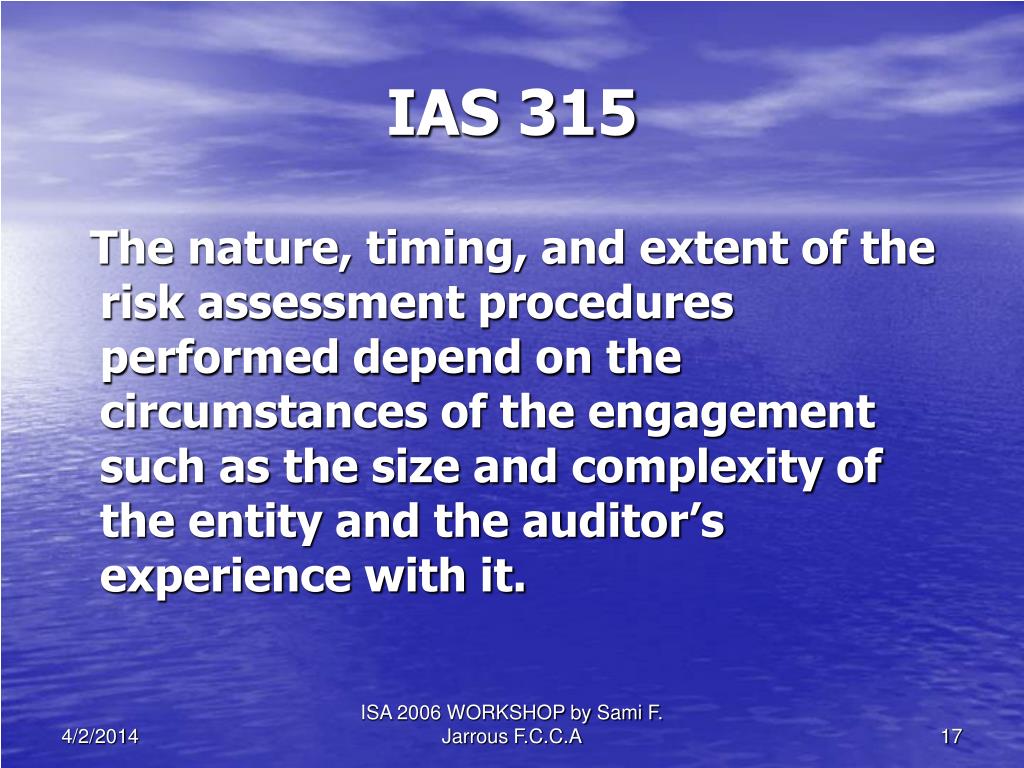 IAS 315

The nature, timing, and extent of the risk assessment procedures performed depend on the circumstances of the engagement such as the size and complexity of the entity and the auditor’s experience with it.

4/2/2014

ISA 2006 WORKSHOP by Sami F. Jarrous F.C.C.A

17